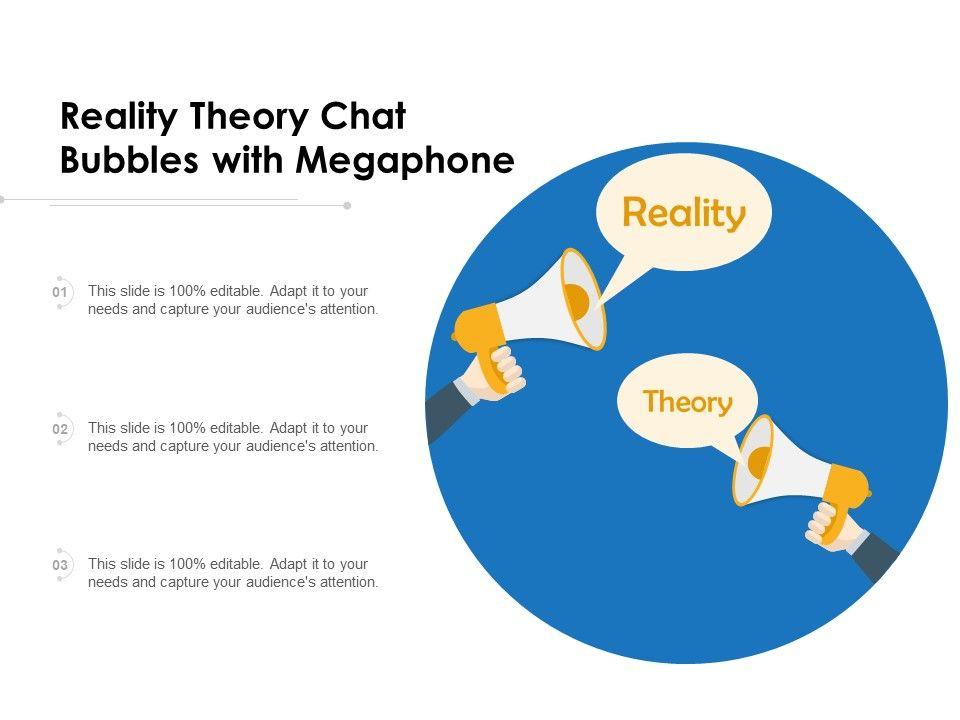 Reality Theory Chat Bubbles with Megaphone

01 This slide is 100% editable. Adapt it to your needs and capture your audience's attention.

02 This slide is 100% editable. Adapt it to your needs and capture your audience's attention.

03 This slide is 100% editable. Adapt it to your needs and capture your audience's attention.

Reality

Theory